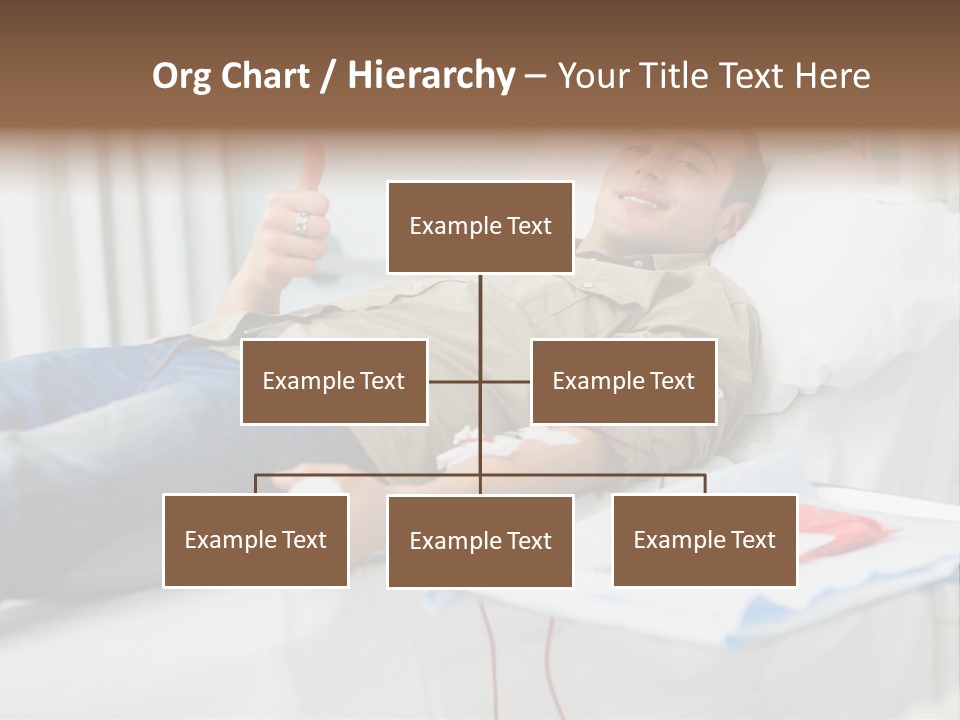 Org Chart / Hierarchy – Your Title Text Here

Example Text

Example Text

Example Text

Example Text

Example Text

Example Text